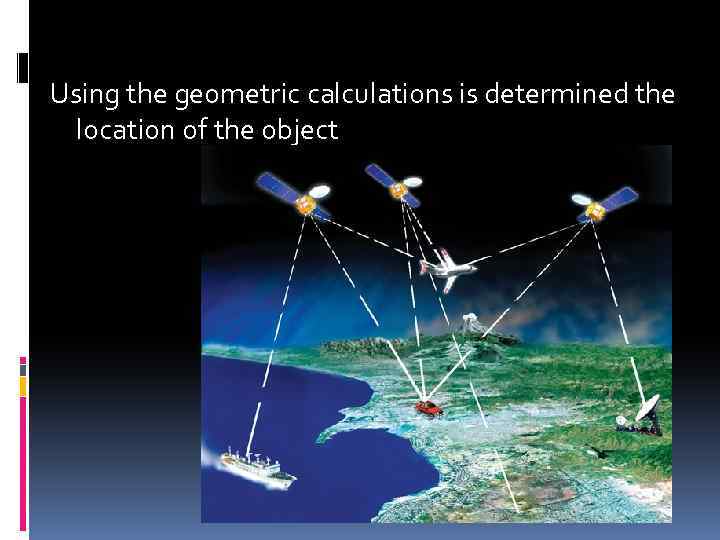 Using the geometric calculations is determined the location of the object